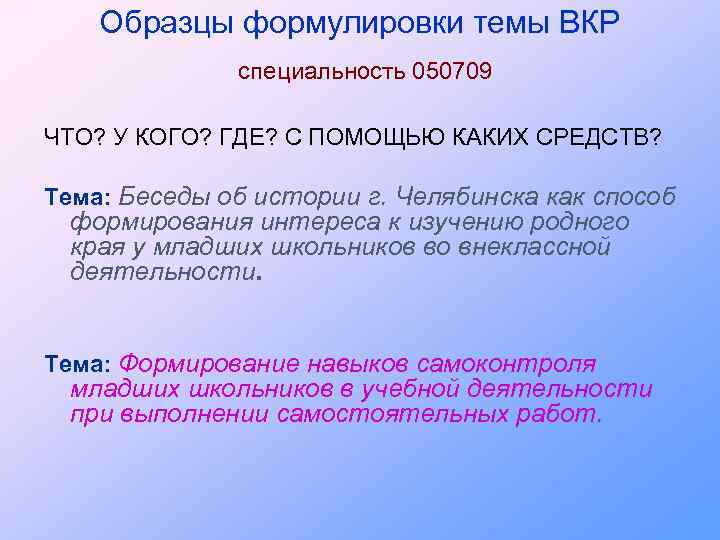 Образцы формулировки темы ВКР

специальность 050709

ЧТО? У КОГО? ГДЕ? С ПОМОЩЬЮ КАКИХ СРЕДСТВ?

Тема: Беседы об истории г. Челябинска как способ формирования интереса к изучению родного края у младших школьников во внеклассной деятельности.

Тема: Формирование навыков самоконтроля младших школьников в учебной деятельности при выполнении самостоятельных работ.